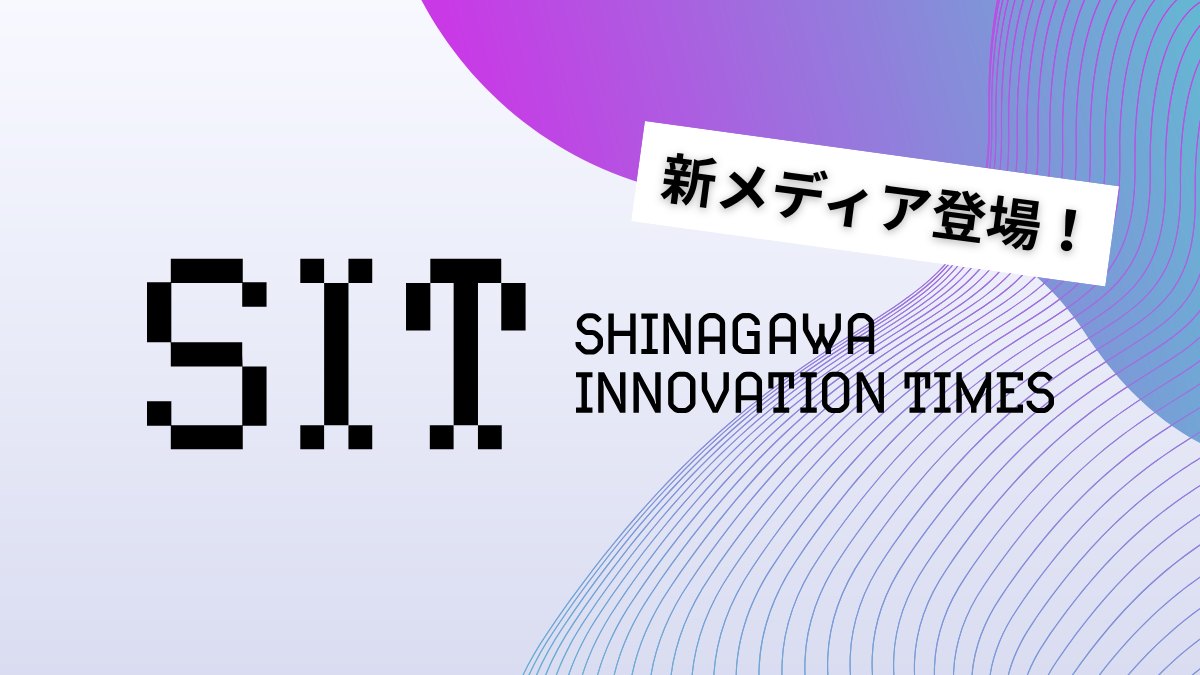 新メディア登場！

SIT

SHINAGAWA
INNOVATION TIMES